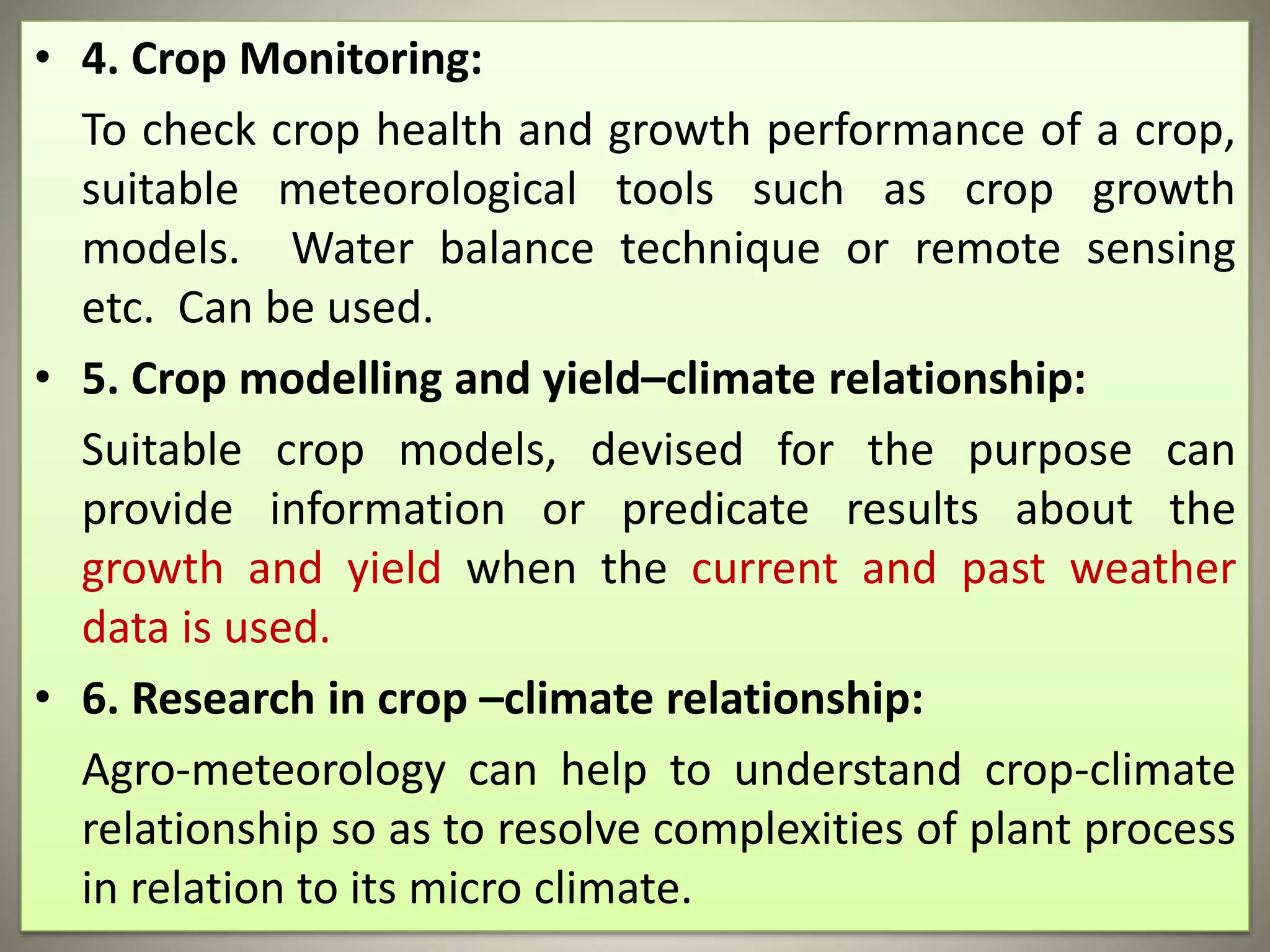 • 4. Crop Monitoring:

To check crop health and growth performance of a crop, suitable meteorological tools such as crop growth models. Water balance technique or remote sensing etc. Can be used.

• 5. Crop modelling and yield–climate relationship:

Suitable crop models, devised for the purpose can provide information or predicate results about the growth and yield when the current and past weather data is used.

• 6. Research in crop –climate relationship:

Agro-meteorology can help to understand crop-climate relationship so as to resolve complexities of plant process in relation to its micro climate.